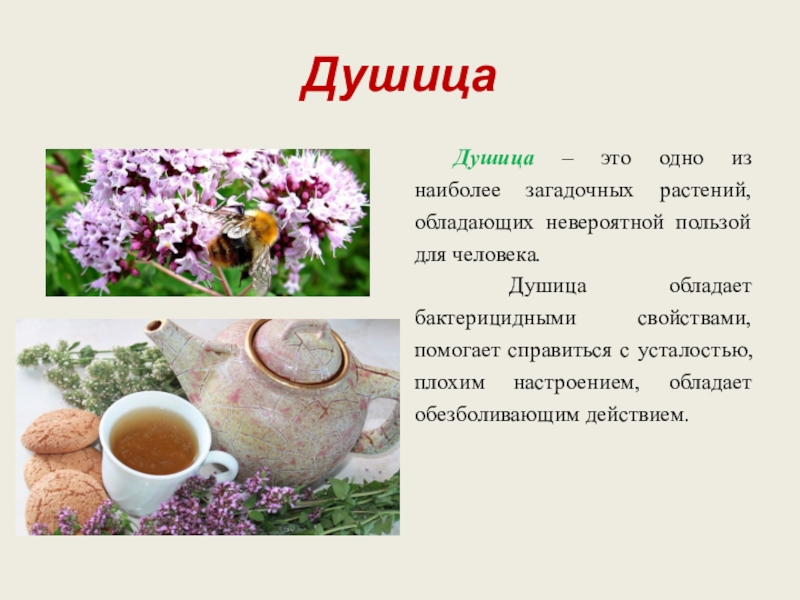 Душица

Душица – это одно из наиболее загадочных растений, обладающих невероятной пользой для человека.

Душица обладает бактерицидными свойствами, помогает справиться с усталостью, плохим настроением, обладает обезболивающим действием.